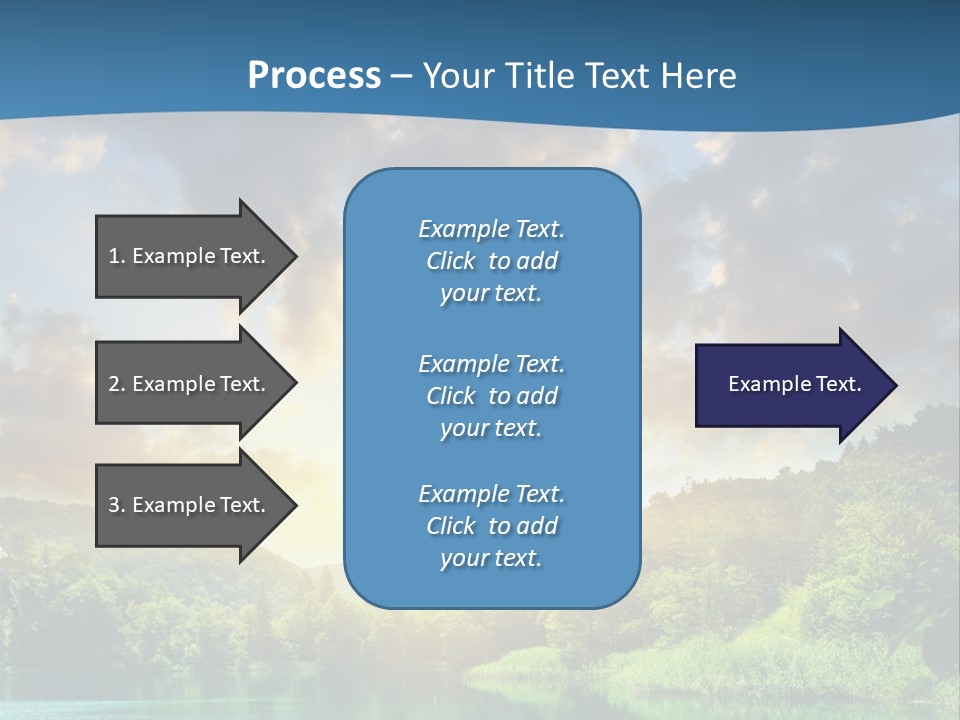 Process – Your Title Text Here

1. Example Text.

2. Example Text.

3. Example Text.

Example Text. Click to add your text.

Example Text. Click to add your text.

Example Text. Click to add your text.

Example Text.